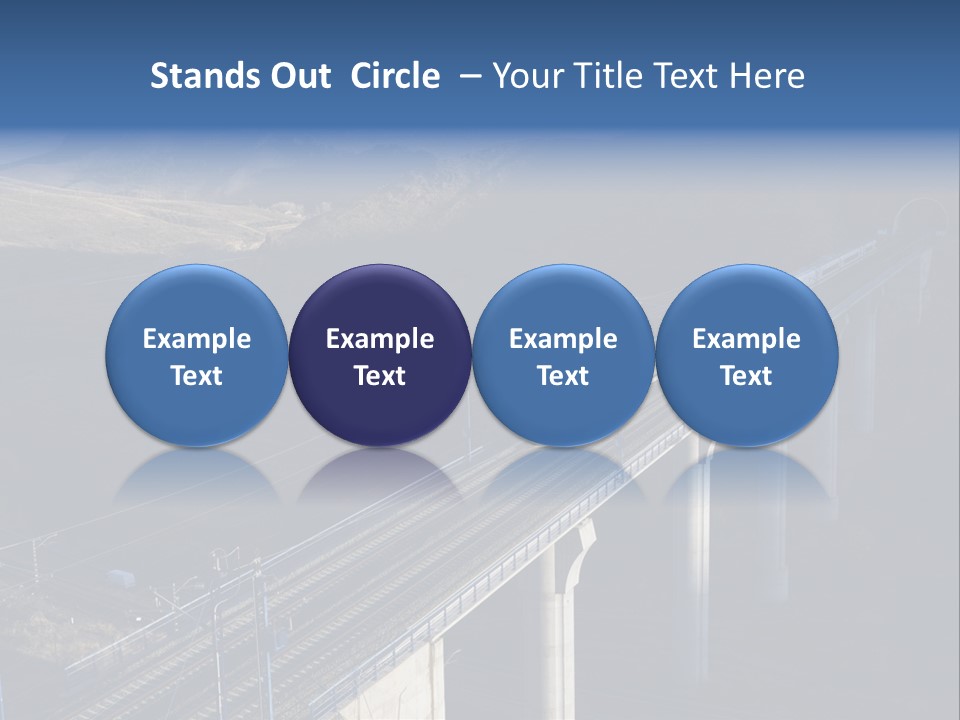 Stands Out Circle – Your Title Text Here

Example Text

Example Text

Example Text

Example Text